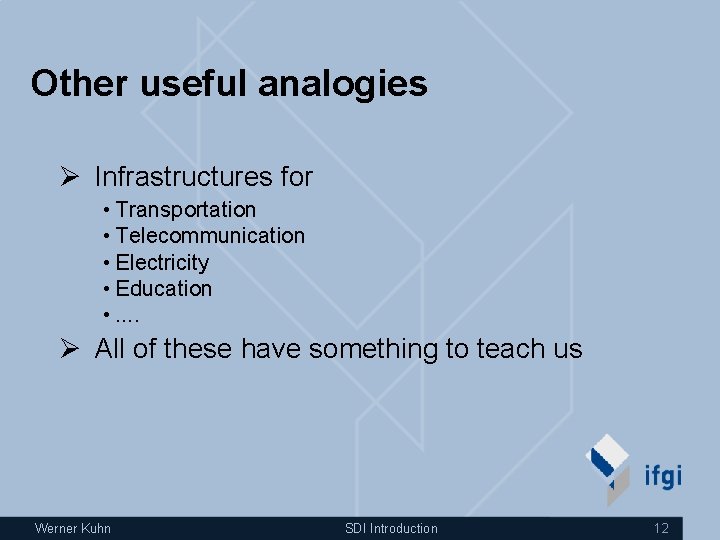 Other useful analogies

➢ Infrastructures for
• Transportation
• Telecommunication
• Electricity
• Education
• ....

➢ All of these have something to teach us

ifgi

Werner Kuhn
SDI Introduction
12